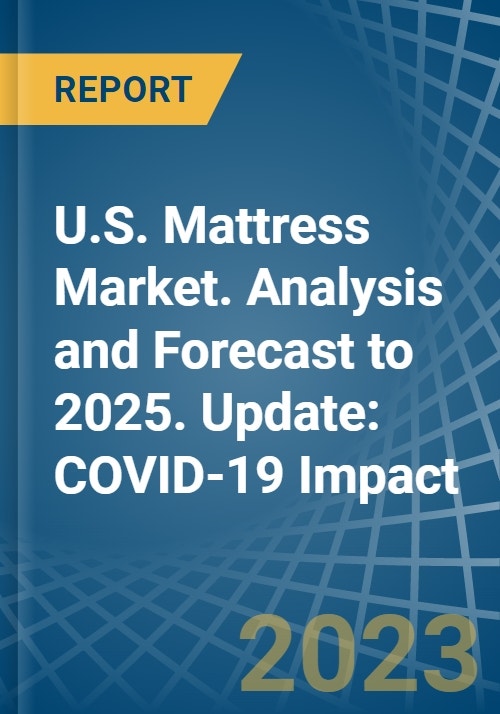 REPORT

U.S. Mattress Market. Analysis and Forecast to 2025. Update: COVID-19 Impact

2023